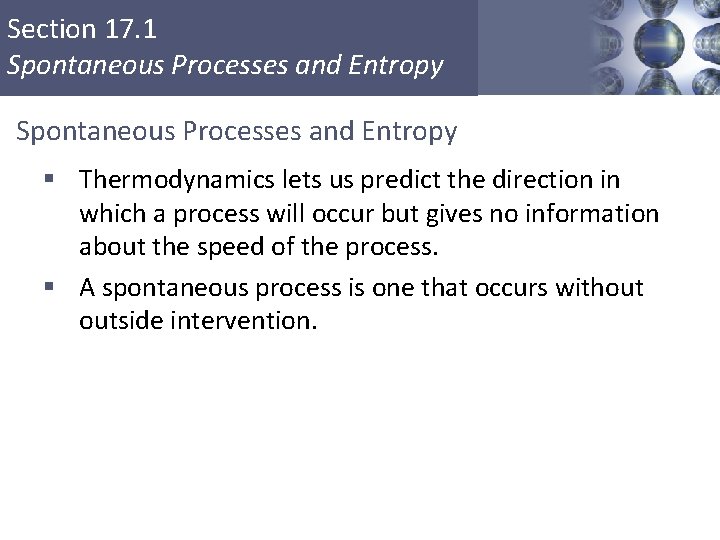 Section 17.1
Spontaneous Processes and Entropy

Spontaneous Processes and Entropy

▪ Thermodynamics lets us predict the direction in which a process will occur but gives no information about the speed of the process.

▪ A spontaneous process is one that occurs without outside intervention.